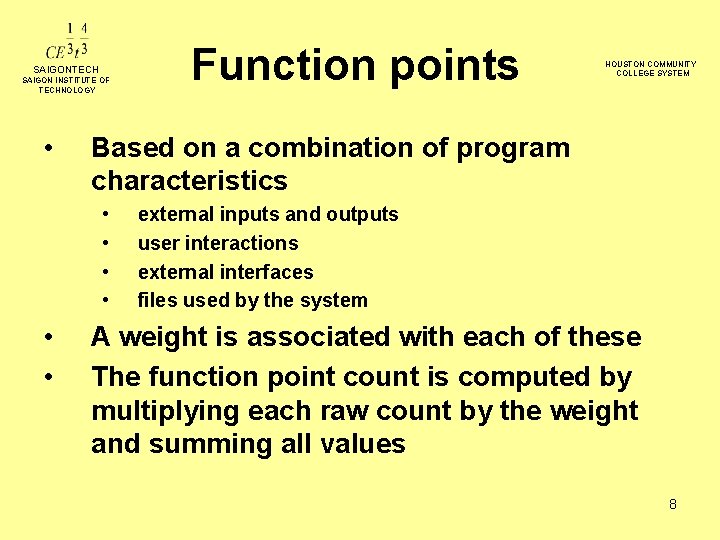 $CE^{\frac{1}{3}}t^{\frac{4}{3}}$
SAIGONTECH
SAIGON INSTITUTE OF TECHNOLOGY

Function points

HOUSTON COMMUNITY COLLEGE SYSTEM

• Based on a combination of program characteristics
  • external inputs and outputs
  • user interactions
  • external interfaces
  • files used by the system
• A weight is associated with each of these
• The function point count is computed by multiplying each raw count by the weight and summing all values

8